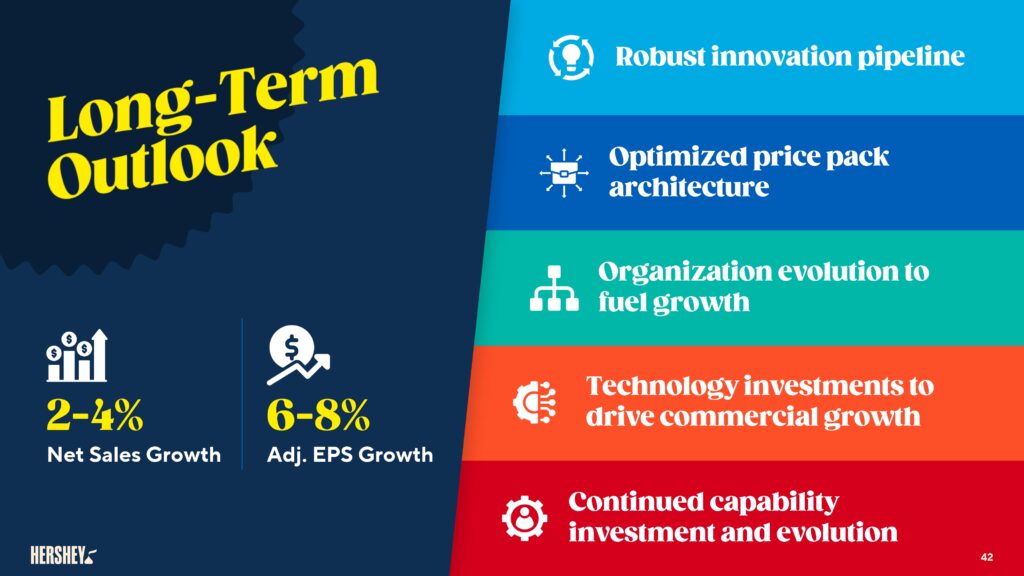 Long-Term Outlook

2-4%
Net Sales Growth

6-8%
Adj. EPS Growth

Robust innovation pipeline

Optimized price pack architecture

Organization evolution to fuel growth

Technology investments to drive commercial growth

Continued capability investment and evolution

HERSHEY

42